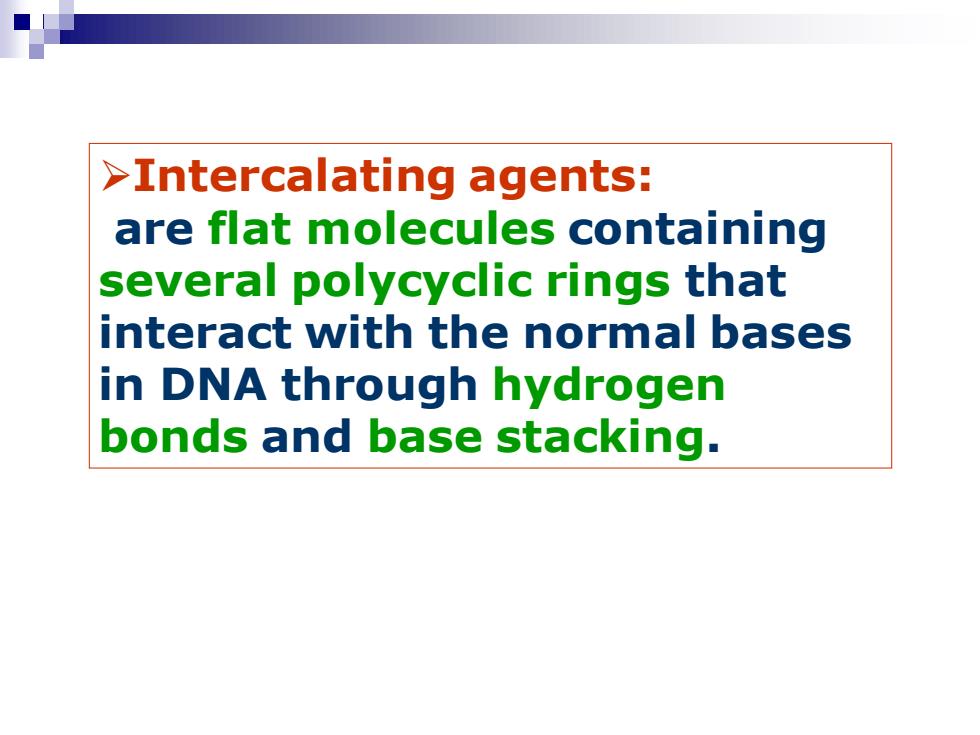 ➢Intercalating agents:
are flat molecules containing several polycyclic rings that interact with the normal bases in DNA through hydrogen bonds and base stacking.